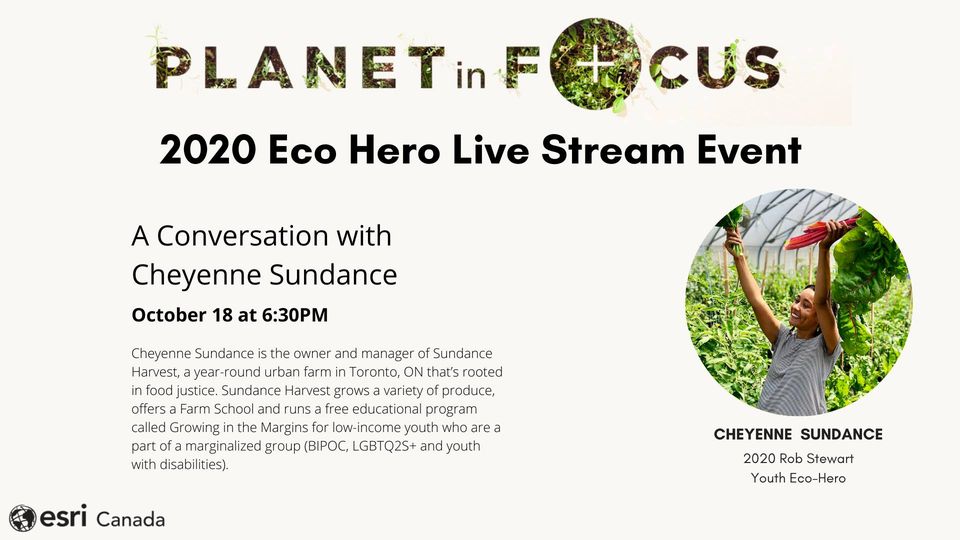 PLANET in FOCUS

2020 Eco Hero Live Stream Event

A Conversation with Cheyenne Sundance

October 18 at 6:30PM

Cheyenne Sundance is the owner and manager of Sundance Harvest, a year-round urban farm in Toronto, ON that's rooted in food justice. Sundance Harvest grows a variety of produce, offers a Farm School and runs a free educational program called Growing in the Margins for low-income youth who are a part of a marginalized group (BIPOC, LGBTQ2S+ and youth with disabilities).

CHEYENNE SUNDANCE
2020 Rob Stewart
Youth Eco-Hero

esri Canada